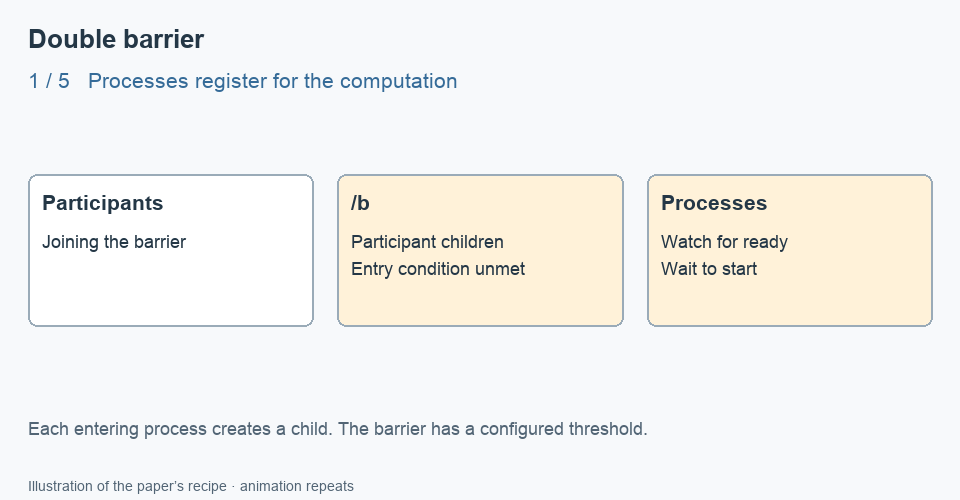 Double barrier

1 / 5 Processes register for the computation

Participants

Joining the barrier

/b

Participant children
Entry condition unmet

Processes

Watch for ready
Wait to start

Each entering process creates a child. The barrier has a configured threshold.

Illustration of the paper's recipe · animation repeats